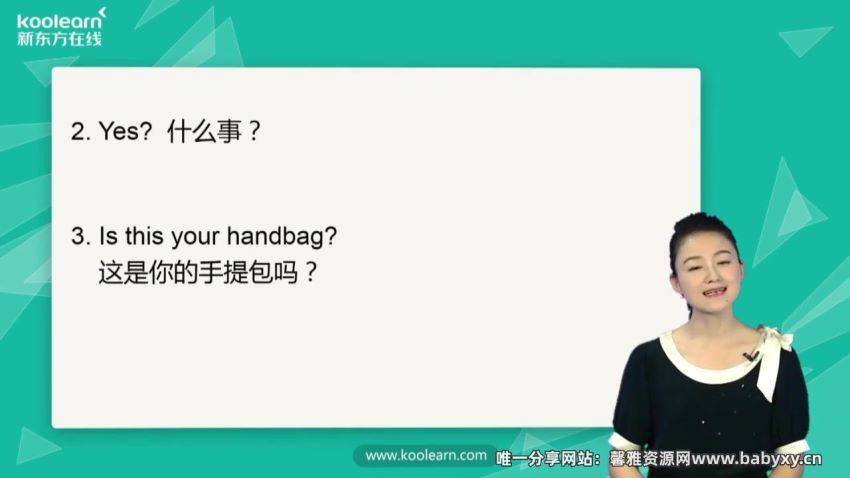 koolearn
新东方在线

2. Yes? 什么事？

3. Is this your handbag?
这是你的手提包吗？

www.koolearn.com

唯一分享网站：馨雅资源网www.babyxy.cn